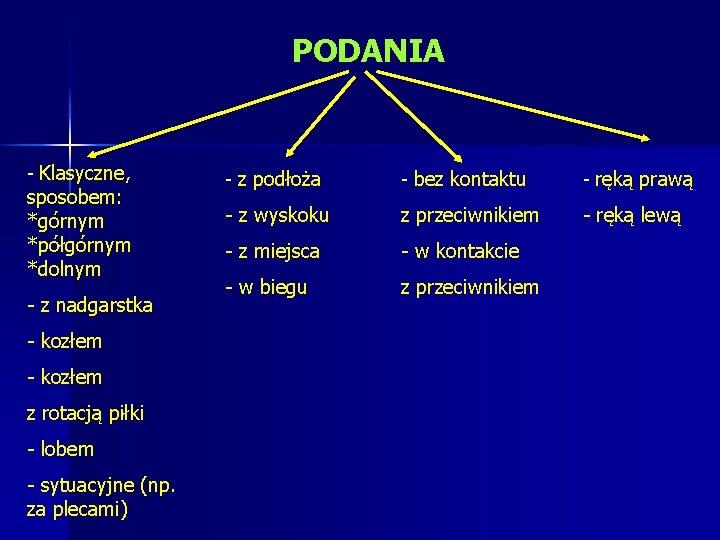 PODANIA

- Klasyczne, sposobem:
*górnym
*półgórnym
*dolnym

- z nadgarstka

- kozłem

- kozłem
z rotacją piłki

- lobem

- sytuacyjne (np. za plecami)

- z podłoża

- z wyskoku

- z miejsca

- w biegu

- bez kontaktu
z przeciwnikiem

- w kontakcie
z przeciwnikiem

- ręką prawą

- ręką lewą